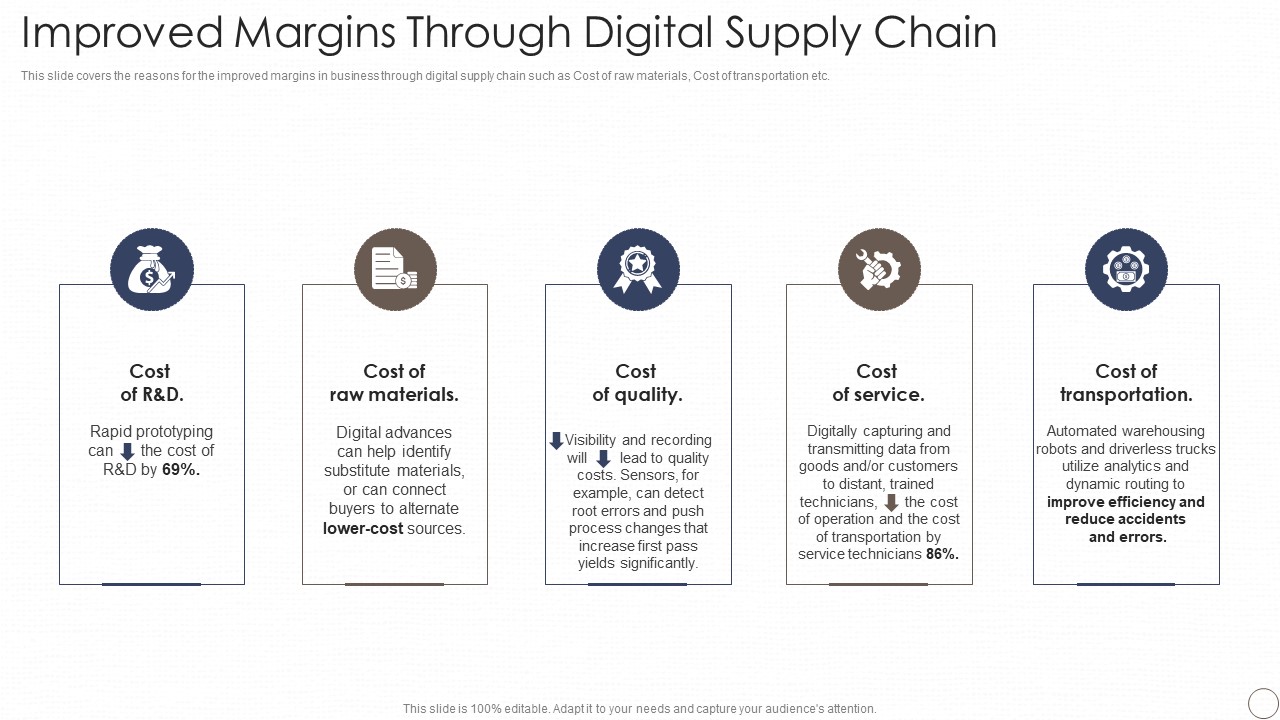 Improved Margins Through Digital Supply Chain

This slide covers the reasons for the improved margins in business through digital supply chain such as Cost of raw materials, Cost of transportation etc.

Cost of R&D.

Rapid prototyping can the cost of R&D by 69%.

Cost of raw materials.

Digital advances can help identify substitute materials, or can connect buyers to alternate lower-cost sources.

Cost of quality.

Visibility and recording will lead to quality costs. Sensors, for example, can detect root errors and push process changes that increase first pass yields significantly.

Cost of service.

Digitally capturing and transmitting data from goods and/or customers to distant, trained technicians, the cost of operation and the cost of transportation by service technicians 86%.

Cost of transportation.

Automated warehousing robots and driverless trucks utilize analytics and dynamic routing to improve efficiency and reduce accidents and errors.

This slide is 100% editable. Adapt it to your needs and capture your audience's attention.